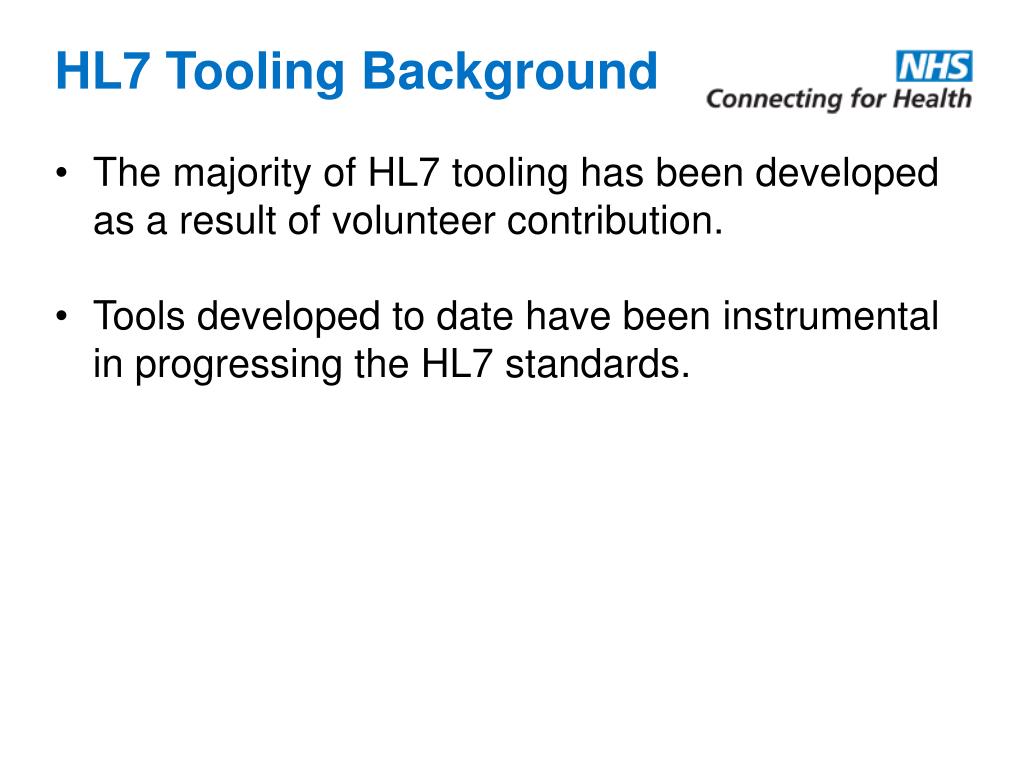 HL7 Tooling Background

NHS
Connecting for Health

• The majority of HL7 tooling has been developed as a result of volunteer contribution.

• Tools developed to date have been instrumental in progressing the HL7 standards.